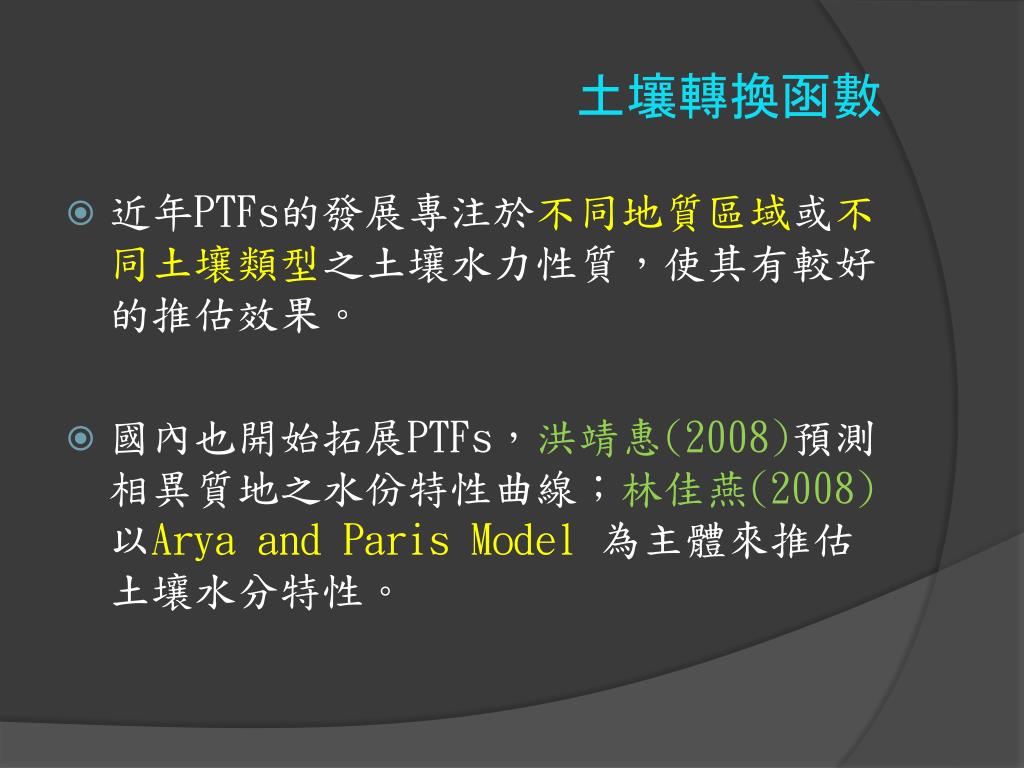 土壤轉換函數

近年PTFs的發展專注於不同地質區域或不同土壤類型之土壤水力性質，使其有較好的推估效果。

國內也開始拓展PTFs，洪靖惠(2008)預測相異質地之水份特性曲線；林佳燕(2008)以Arya and Paris Model 為主體來推估土壤水分特性。